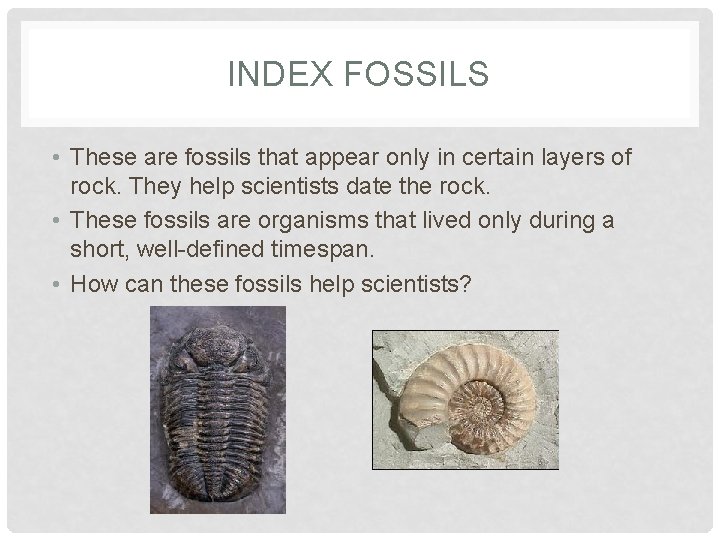 INDEX FOSSILS

• These are fossils that appear only in certain layers of rock. They help scientists date the rock.
• These fossils are organisms that lived only during a short, well-defined timespan.
• How can these fossils help scientists?